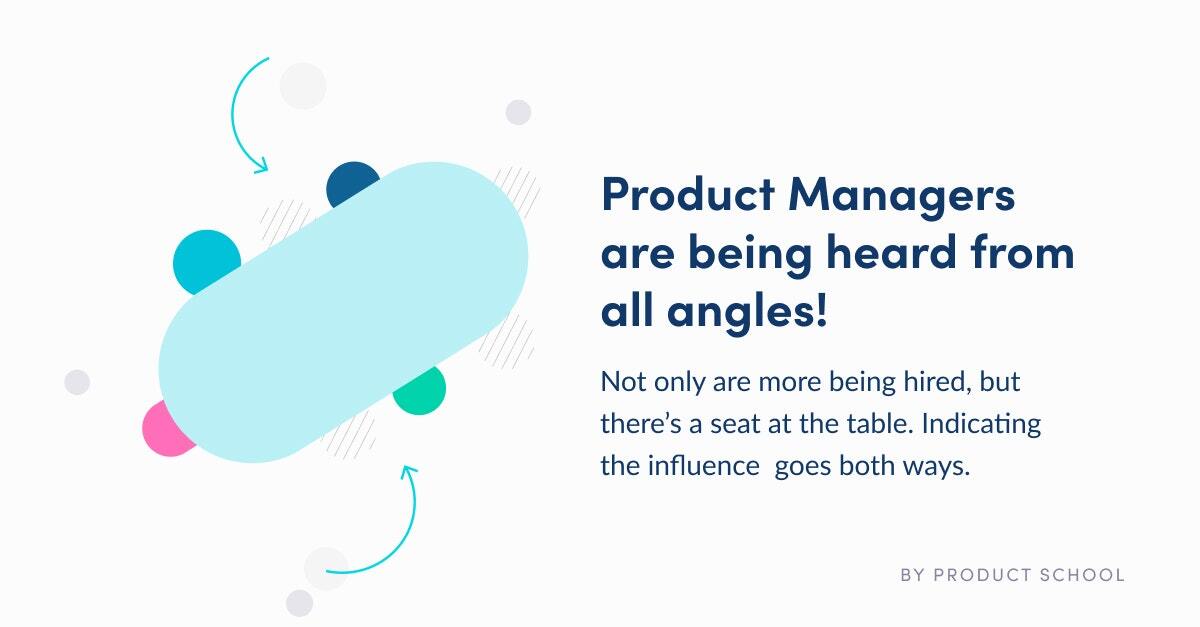 Product Managers are being heard from all angles!

Not only are more being hired, but there's a seat at the table. Indicating the influence goes both ways.

BY PRODUCT SCHOOL